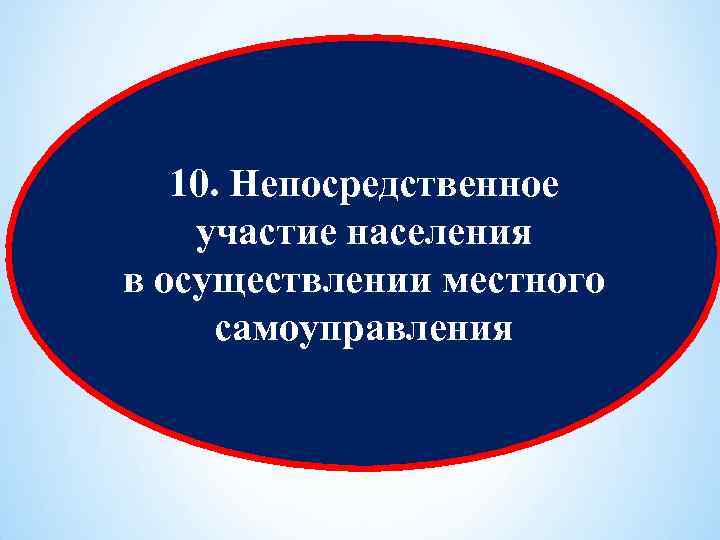 10. Непосредственное участие населения в осуществлении местного самоуправления